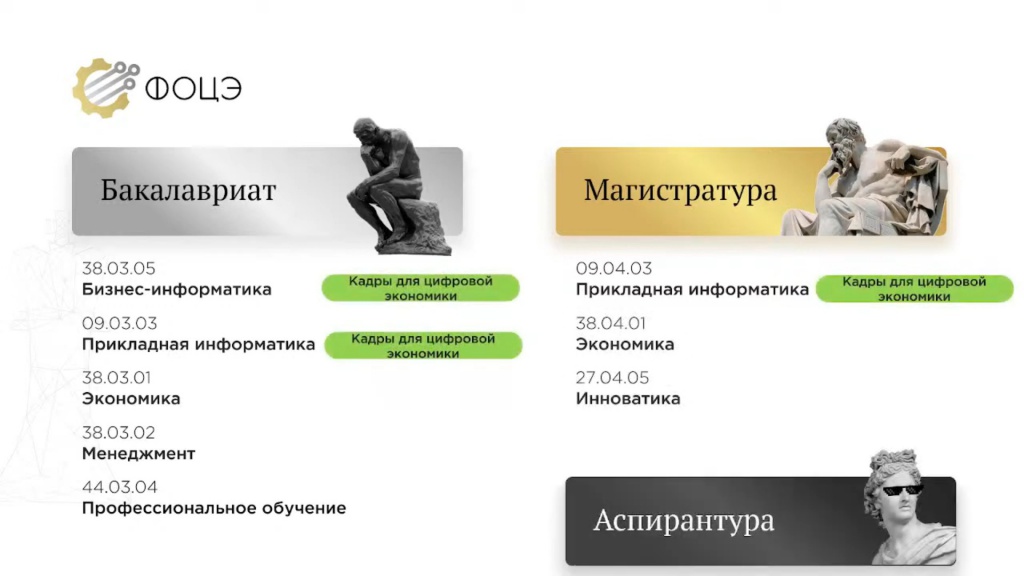 ФОЦЭ

Бакалавриат

38.03.05
Бизнес-информатика
Кадры для цифровой экономики

09.03.03
Прикладная информатика
Кадры для цифровой экономики

38.03.01
Экономика

38.03.02
Менеджмент

44.03.04
Профессиональное обучение

Магистратура

09.04.03
Прикладная информатика
Кадры для цифровой экономики

38.04.01
Экономика

27.04.05
Инноватика

Аспирантура